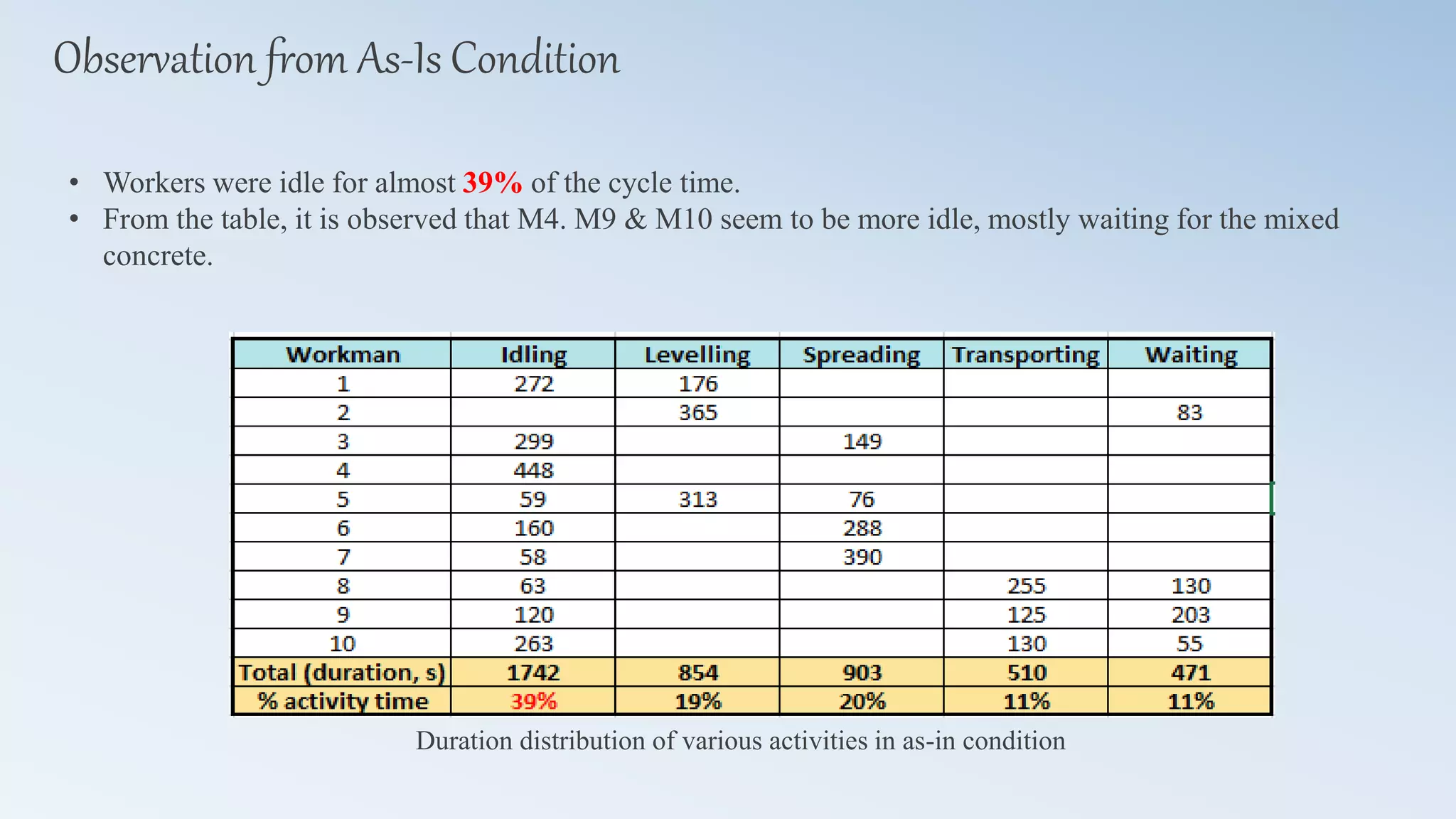 Observation from As-Is Condition

• Workers were idle for almost 39% of the cycle time.
• From the table, it is observed that M4. M9 & M10 seem to be more idle, mostly waiting for the mixed concrete.

| Workman | Idling | Levelling | Spreading | Transporting | Waiting |
|---|---|---|---|---|---|
| 1 | 272 | 176 | | | |
| 2 | | 365 | | | 83 |
| 3 | 299 | | 149 | | |
| 4 | 448 | | | | |
| 5 | 59 | 313 | 76 | | |
| 6 | 160 | | 288 | | |
| 7 | 58 | | 390 | | |
| 8 | 63 | | | 255 | 130 |
| 9 | 120 | | | 125 | 203 |
| 10 | 263 | | | 130 | 55 |
| Total (duration, s) | 1742 | 854 | 903 | 510 | 471 |
| % activity time | 39% | 19% | 20% | 11% | 11% |

Duration distribution of various activities in as-in condition